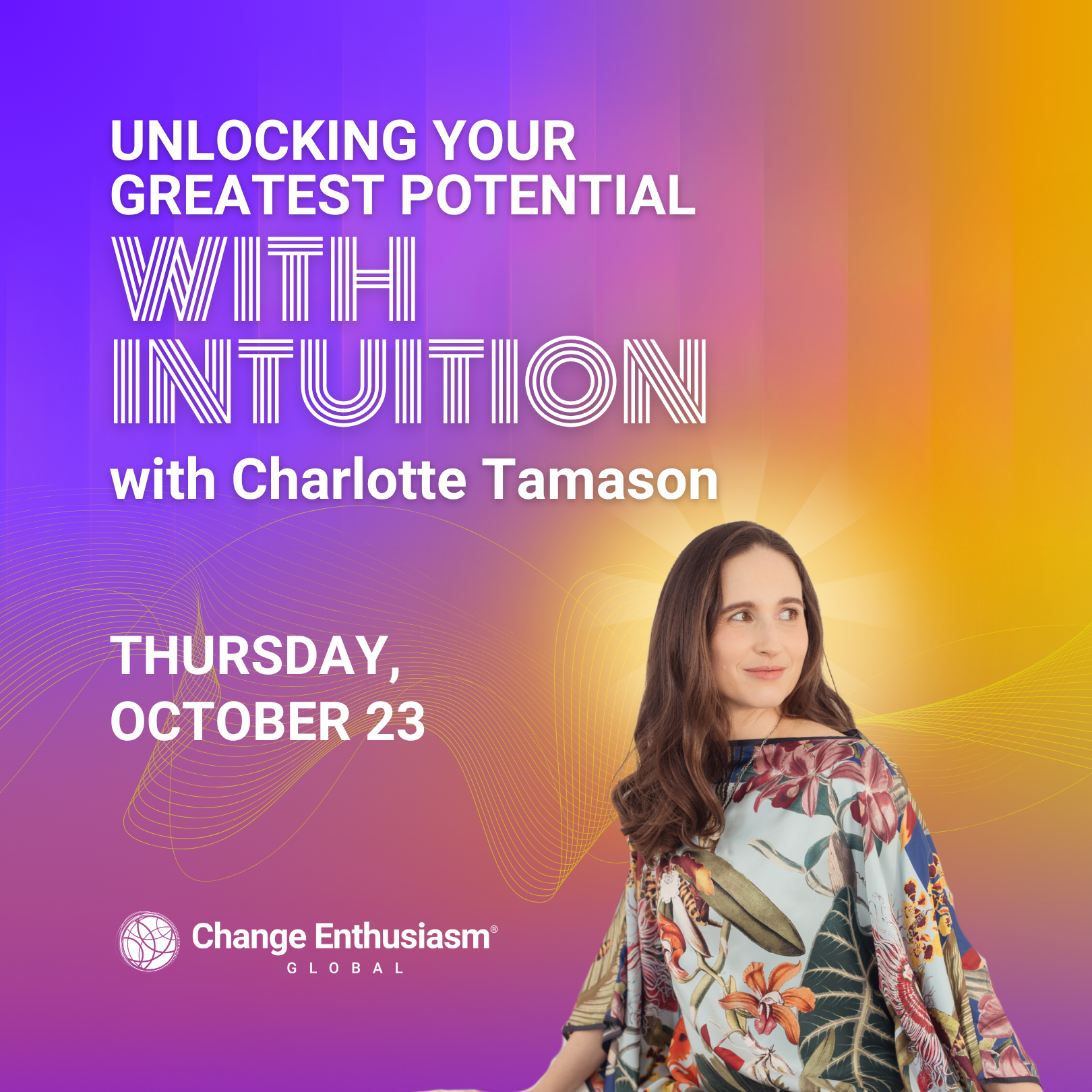 UNLOCKING YOUR GREATEST POTENTIAL WITH INTUITION

with Charlotte Tamason

THURSDAY, OCTOBER 23

Change Enthusiasm®
GLOBAL